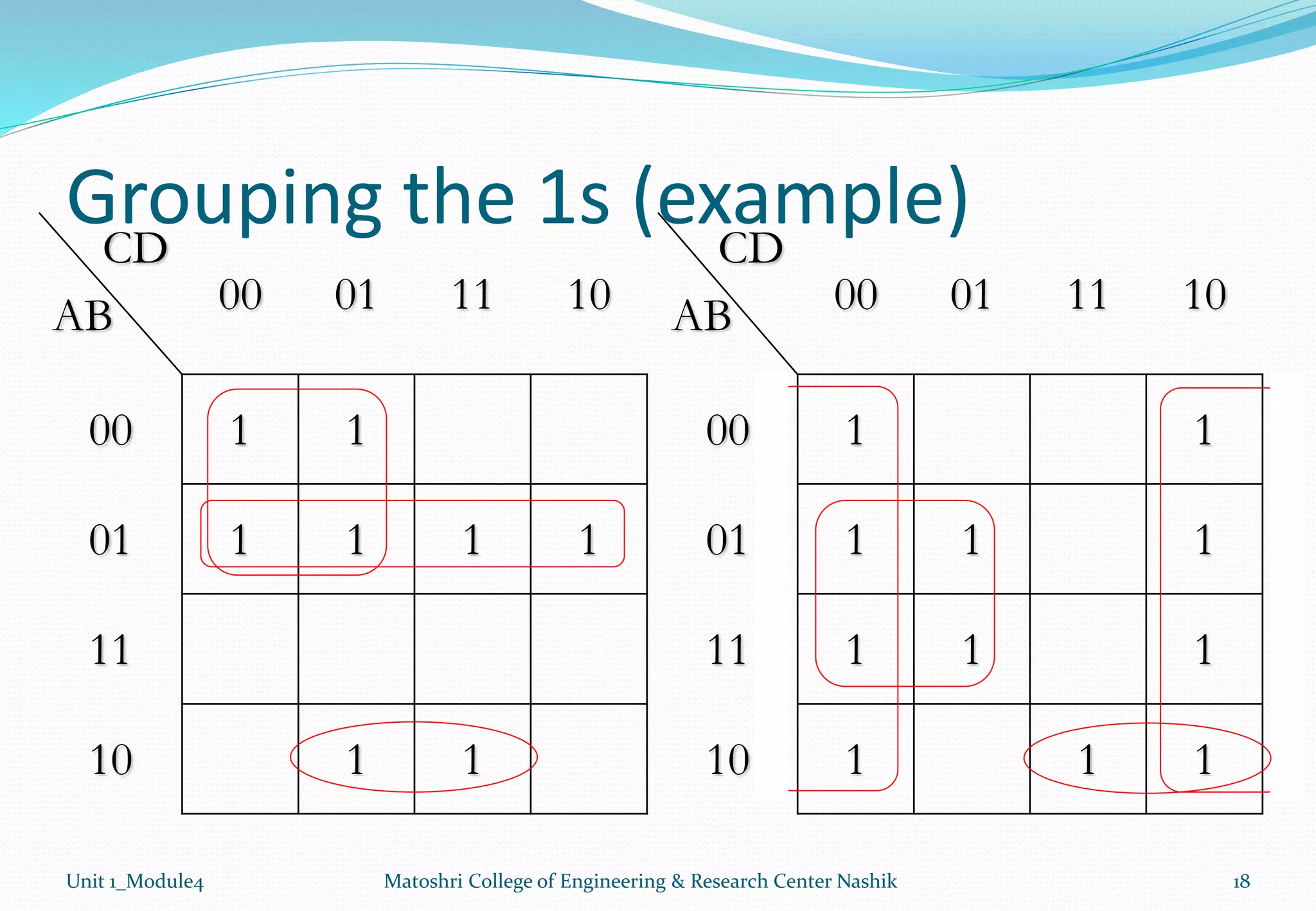 Grouping the 1s (example)

| AB \ CD | 00 | 01 | 11 | 10 |
|---|---|---|---|---|
| 00 | 1 | 1 | | |
| 01 | 1 | 1 | 1 | 1 |
| 11 | | | | |
| 10 | | 1 | 1 | |

| AB \ CD | 00 | 01 | 11 | 10 |
|---|---|---|---|---|
| 00 | 1 | | | 1 |
| 01 | 1 | 1 | | 1 |
| 11 | 1 | 1 | | 1 |
| 10 | 1 | | 1 | 1 |

Unit 1_Module4 Matoshri College of Engineering & Research Center Nashik 18